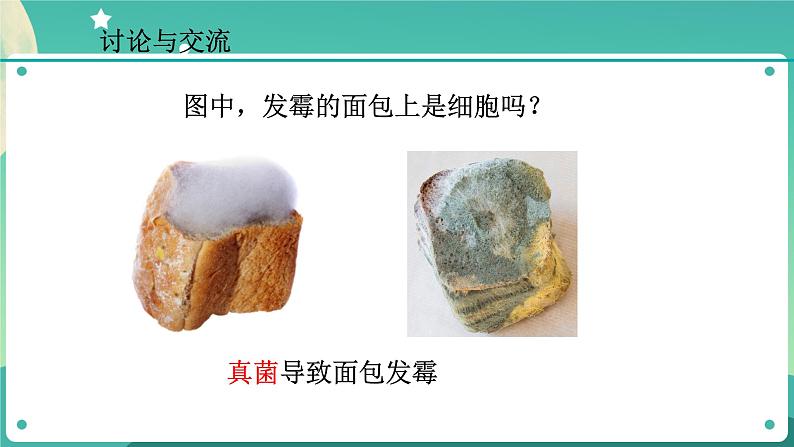 讨论与交流

图中，发霉的面包上是细胞吗？

真菌导致面包发霉